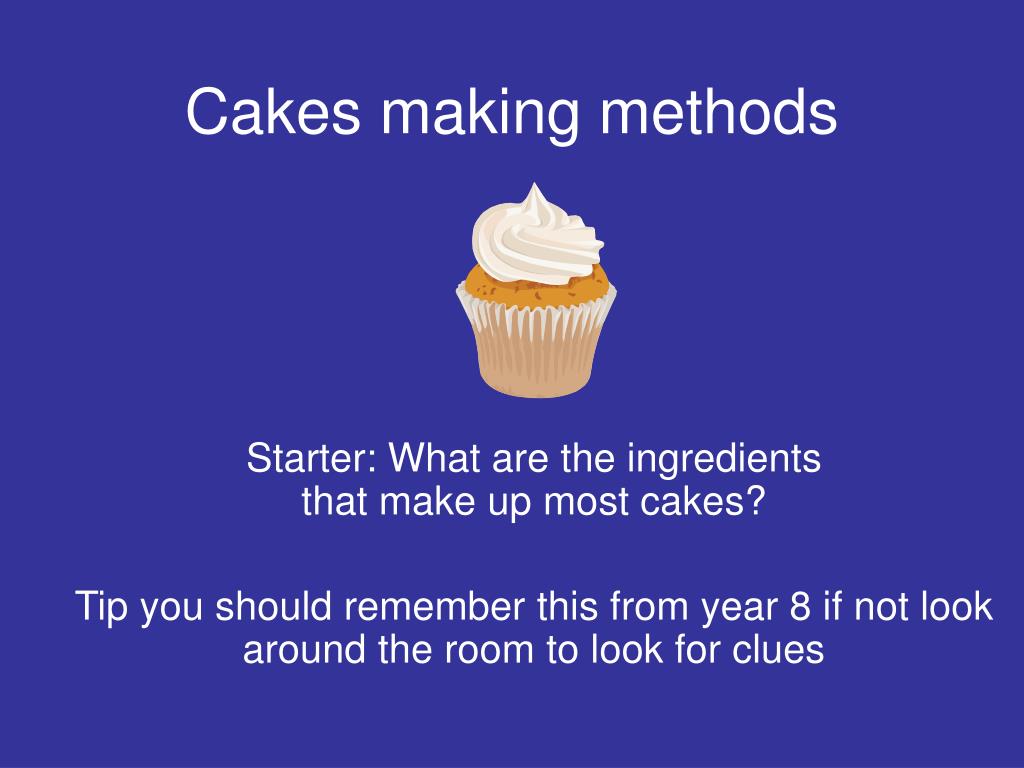 Cakes making methods

Starter: What are the ingredients that make up most cakes?

Tip you should remember this from year 8 if not look around the room to look for clues